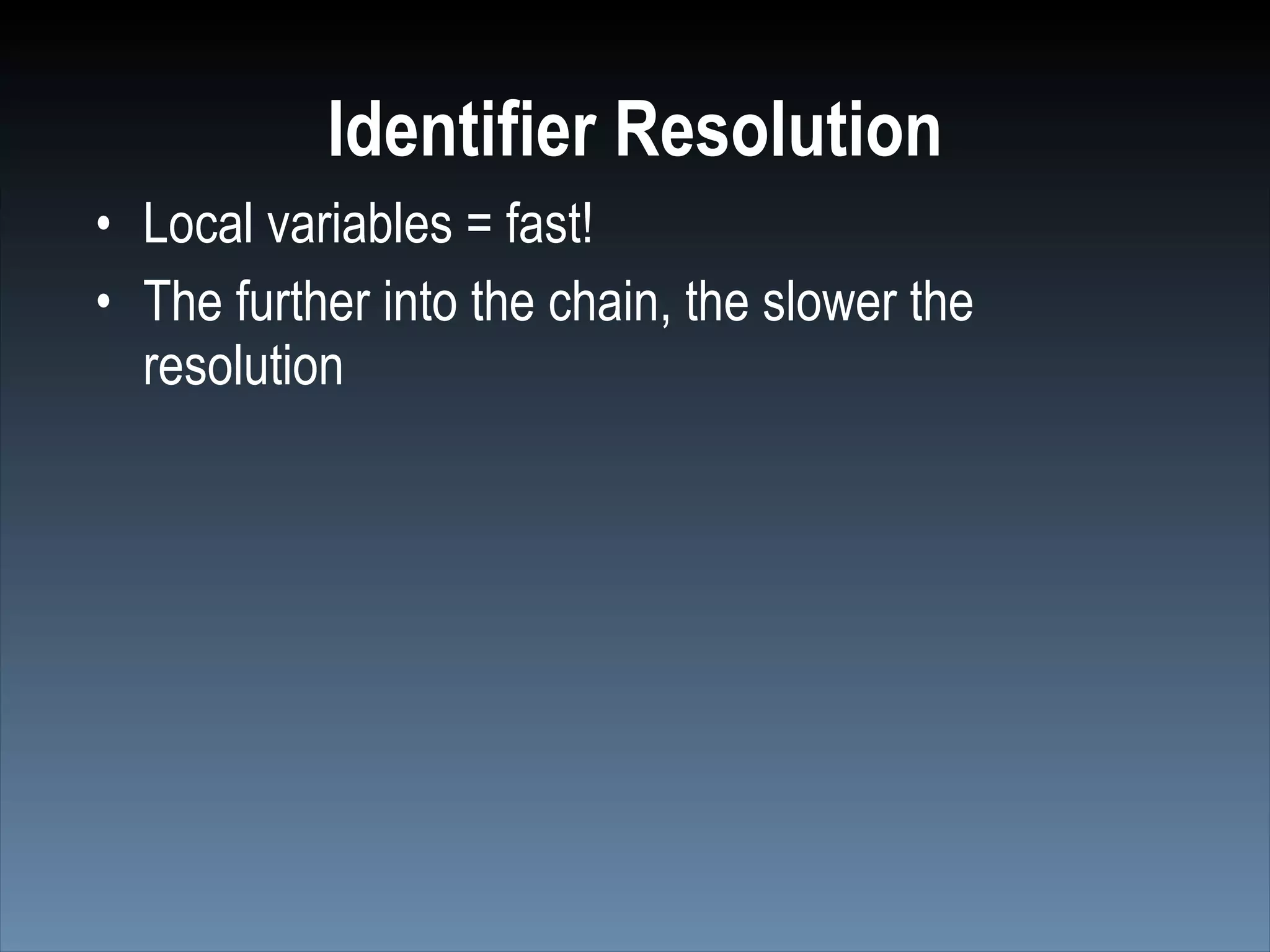 Identifier Resolution

• Local variables = fast!
• The further into the chain, the slower the resolution